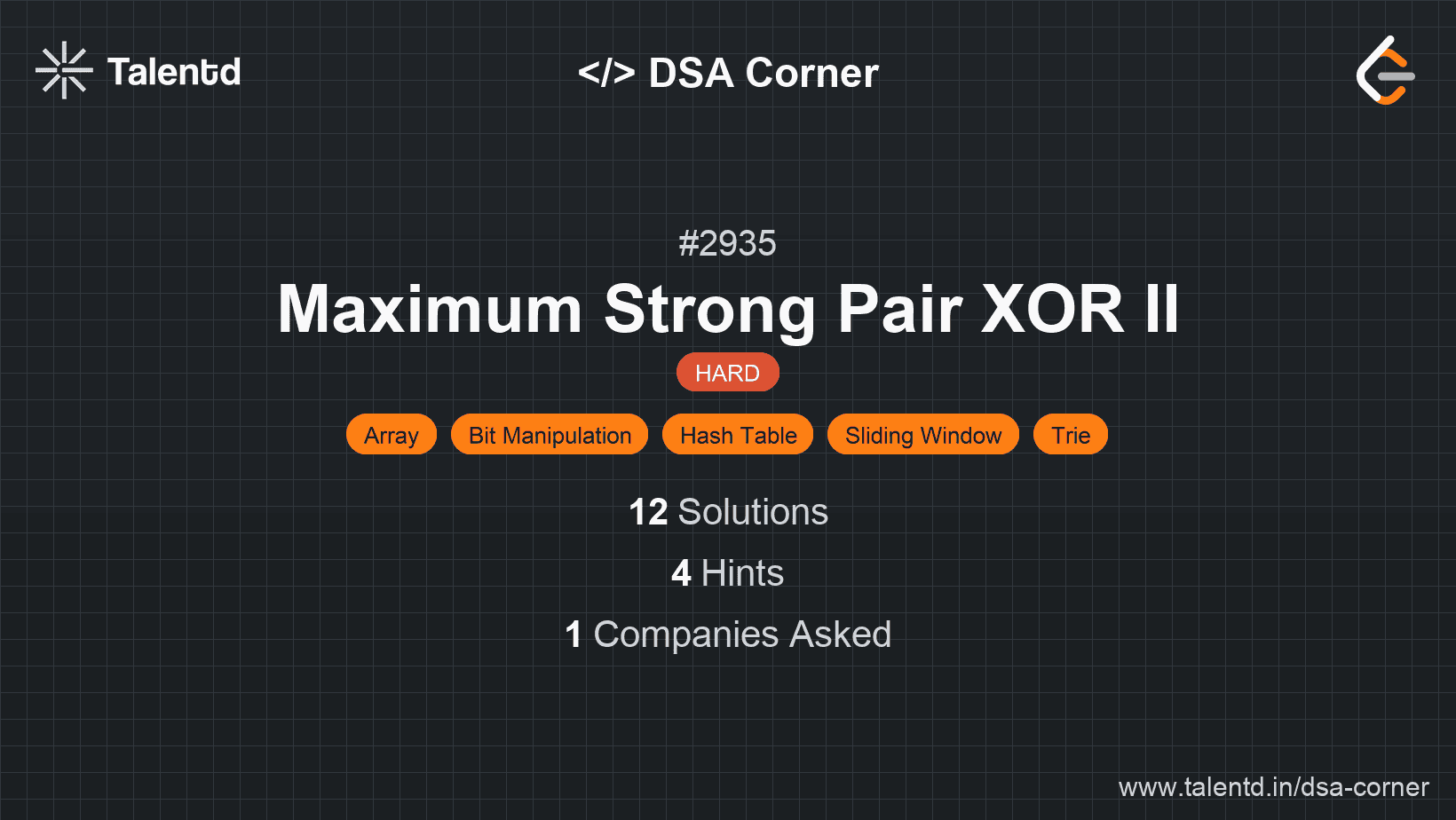 Talentd

</> DSA Corner

#2935

Maximum Strong Pair XOR II

HARD

Array Bit Manipulation Hash Table Sliding Window Trie

12 Solutions

4 Hints

1 Companies Asked

www.talentd.in/dsa-corner